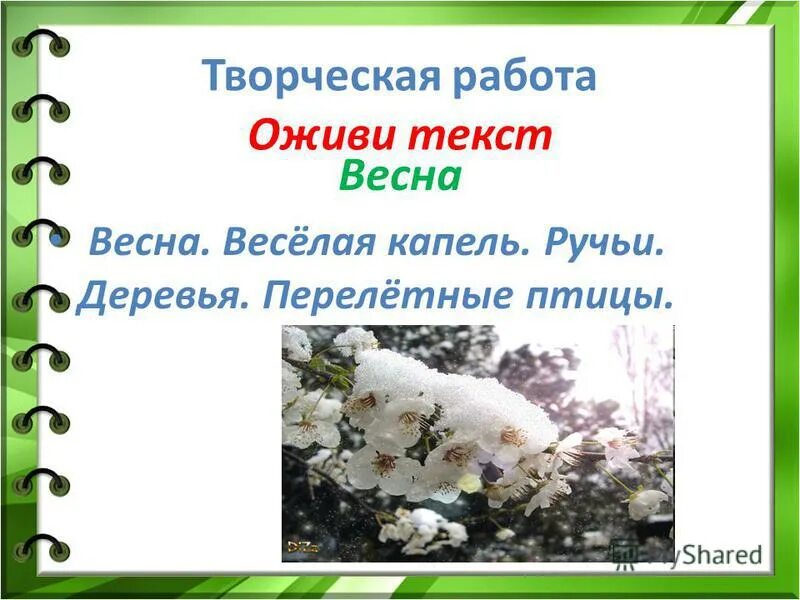 Творческая работа

Оживи текст

Весна

Весна. Весёлая капель. Ручьи. Деревья. Перелётные птицы.

MyShared